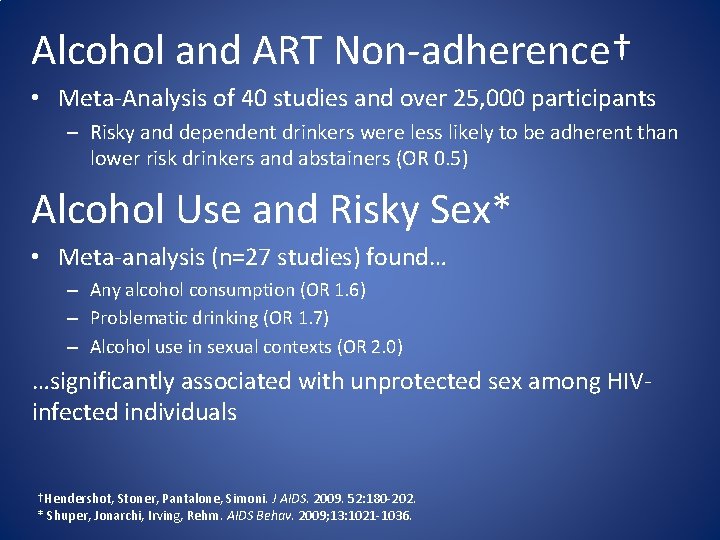 Alcohol and ART Non-adherence†

• Meta-Analysis of 40 studies and over 25,000 participants
  – Risky and dependent drinkers were less likely to be adherent than lower risk drinkers and abstainers (OR 0.5)

Alcohol Use and Risky Sex*

• Meta-analysis (n=27 studies) found…
  – Any alcohol consumption (OR 1.6)
  – Problematic drinking (OR 1.7)
  – Alcohol use in sexual contexts (OR 2.0)

…significantly associated with unprotected sex among HIV-infected individuals

†Hendershot, Stoner, Pantalone, Simoni. J AIDS. 2009. 52:180-202.
* Shuper, Jonarchi, Irving, Rehm. AIDS Behav. 2009;13:1021-1036.